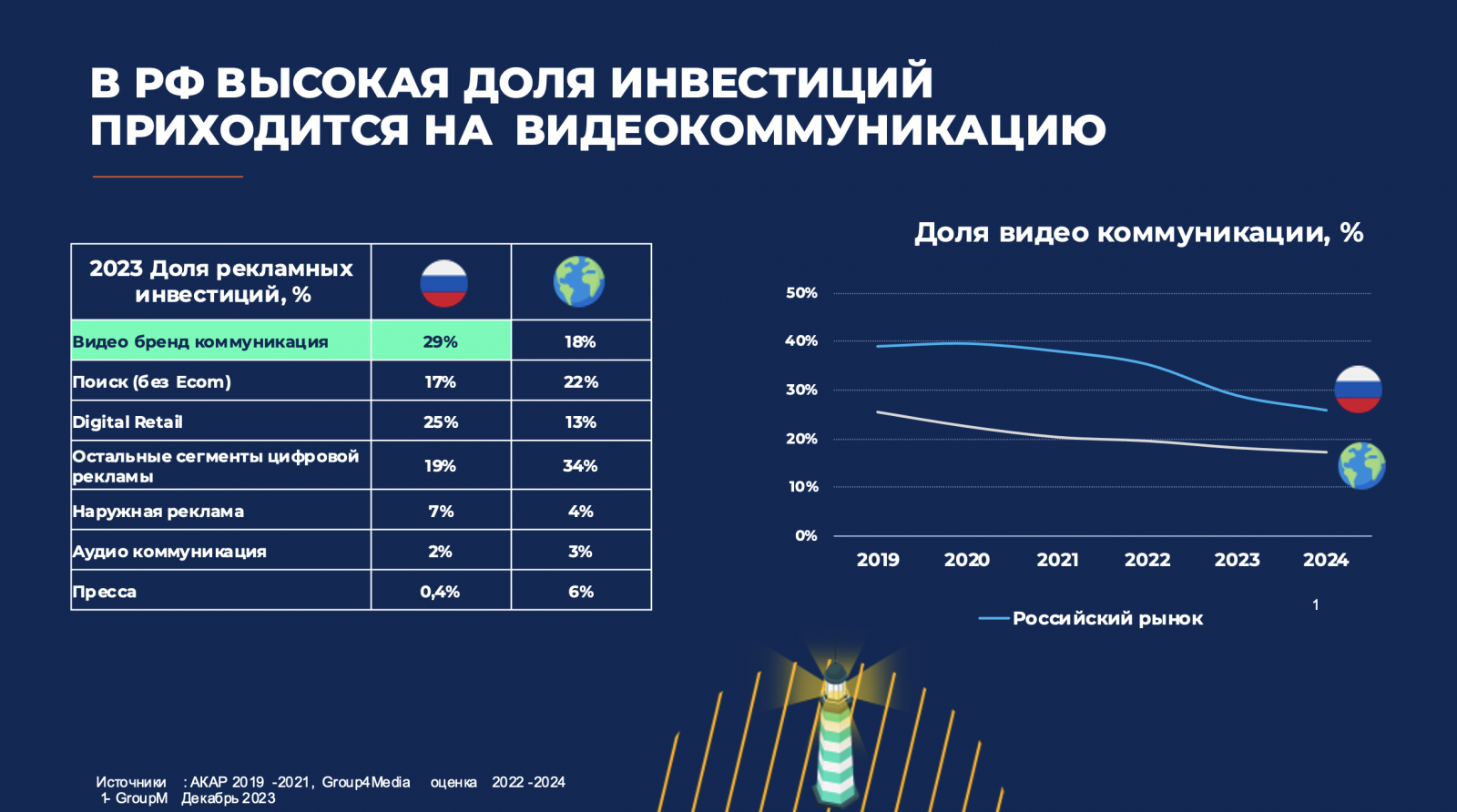 В РФ ВЫСОКАЯ ДОЛЯ ИНВЕСТИЦИЙ ПРИХОДИТСЯ НА ВИДЕОКОММУНИКАЦИЮ

| 2023 Доля рекламных инвестиций, % | | |
|---|---|---|
| Видео бренд коммуникация | 29% | 18% |
| Поиск (без Ecom) | 17% | 22% |
| Digital Retail | 25% | 13% |
| Остальные сегменты цифровой рекламы | 19% | 34% |
| Наружная реклама | 7% | 4% |
| Аудио коммуникация | 2% | 3% |
| Пресса | 0,4% | 6% |

Доля видео коммуникации, %

50%
40%
30%
20%
10%
0%

2019 2020 2021 2022 2023 2024

Российский рынок

1

Источники : АКАР 2019 -2021, Group4Media оценка 2022 -2024
1- GroupM Декабрь 2023